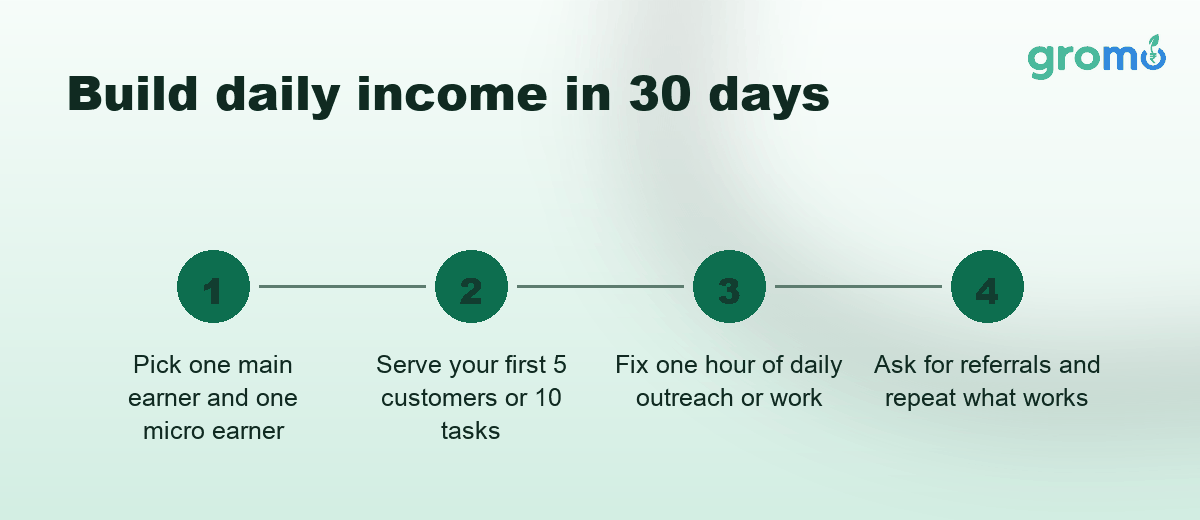 gromo

Build daily income in 30 days

1

Pick one main earner and one micro earner

2

Serve your first 5 customers or 10 tasks

3

Fix one hour of daily outreach or work

4

Ask for referrals and repeat what works